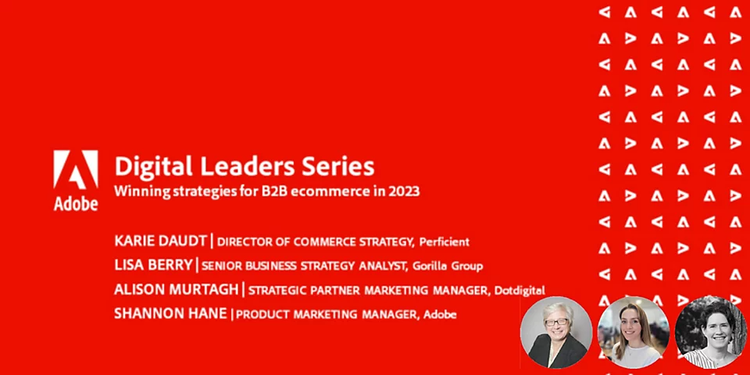 Adobe

Digital Leaders Series
Winning strategies for B2B ecommerce in 2023

KARIE DAUDT | DIRECTOR OF COMMERCE STRATEGY, Perficient
LISA BERRY | SENIOR BUSINESS STRATEGY ANALYST, Gorilla Group
ALISON MURTAGH | STRATEGIC PARTNER MARKETING MANAGER, Dotdigital
SHANNON HANE | PRODUCT MARKETING MANAGER, Adobe